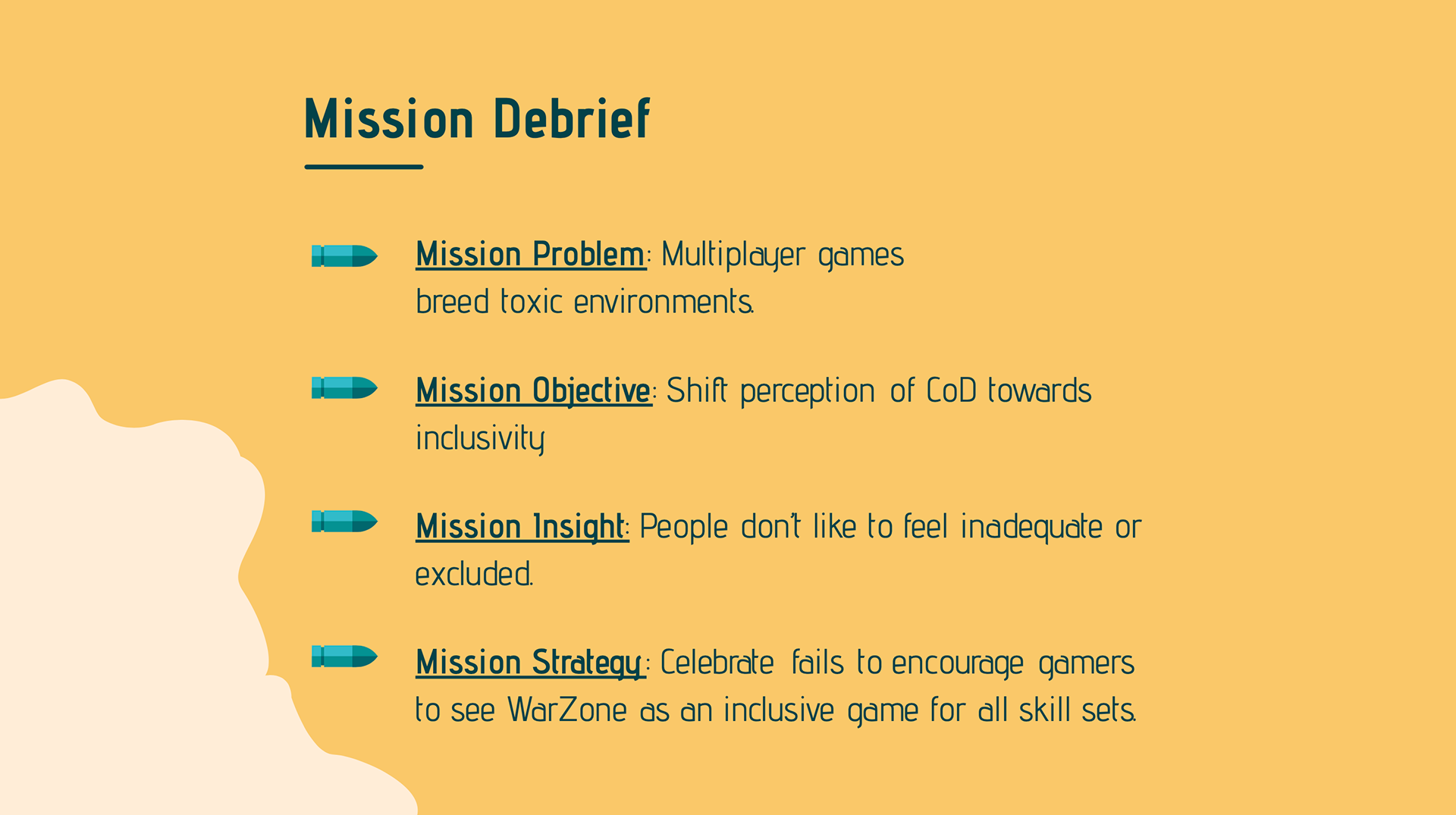 Mission Debrief

Mission Problem: Multiplayer games breed toxic environments.

Mission Objective: Shift perception of CoD towards inclusivity

Mission Insight: People don't like to feel inadequate or excluded.

Mission Strategy: Celebrate fails to encourage gamers to see WarZone as an inclusive game for all skill sets.